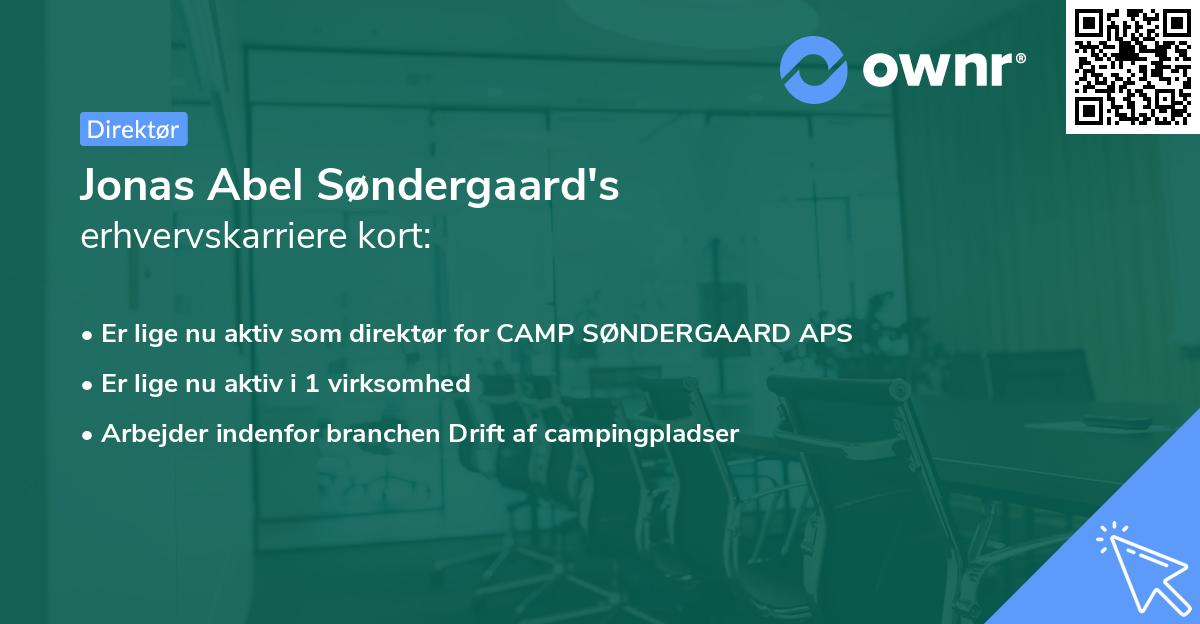 ownr®

Direktør

Jonas Abel Søndergaard's
erhvervskarriere kort:

• Er lige nu aktiv som direktør for CAMP SØNDERGAARD APS
• Er lige nu aktiv i 1 virksomhed
• Arbejder indenfor branchen Drift af campingpladser